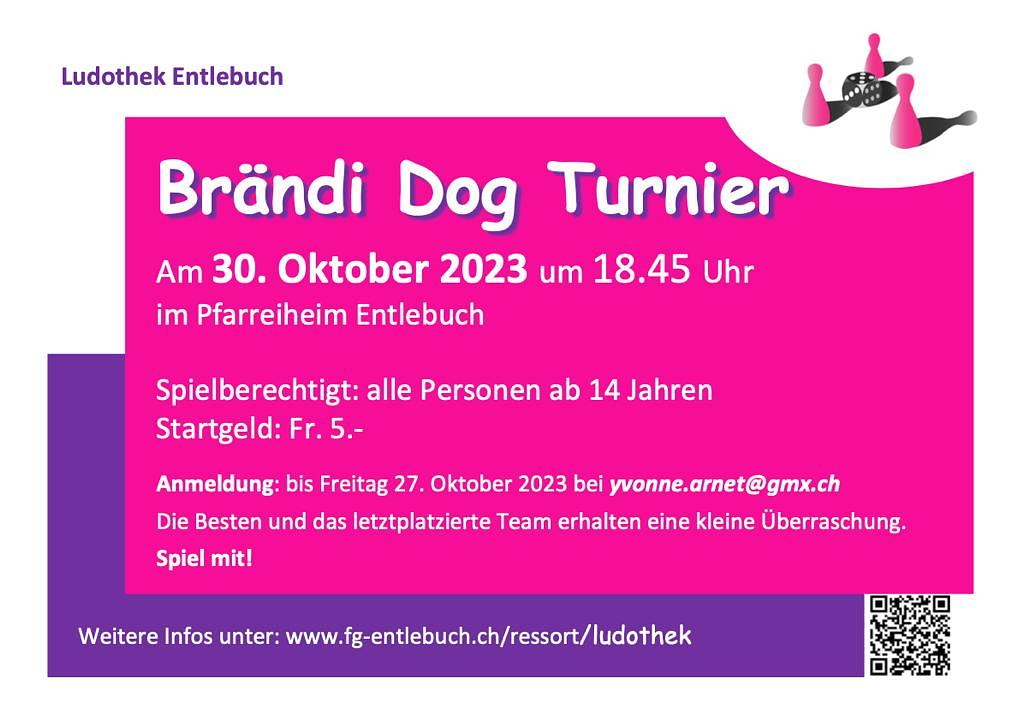 Ludothek Entlebuch

Brändi Dog Turnier

Am 30. Oktober 2023 um 18.45 Uhr
im Pfarreiheim Entlebuch

Spielberechtigt: alle Personen ab 14 Jahren
Startgeld: Fr. 5.-

Anmeldung: bis Freitag 27. Oktober 2023 bei yvonne.arnet@gmx.ch
Die Besten und das letztplatzierte Team erhalten eine kleine Überraschung.
Spiel mit!

Weitere Infos unter: www.fg-entlebuch.ch/ressort/ludothek